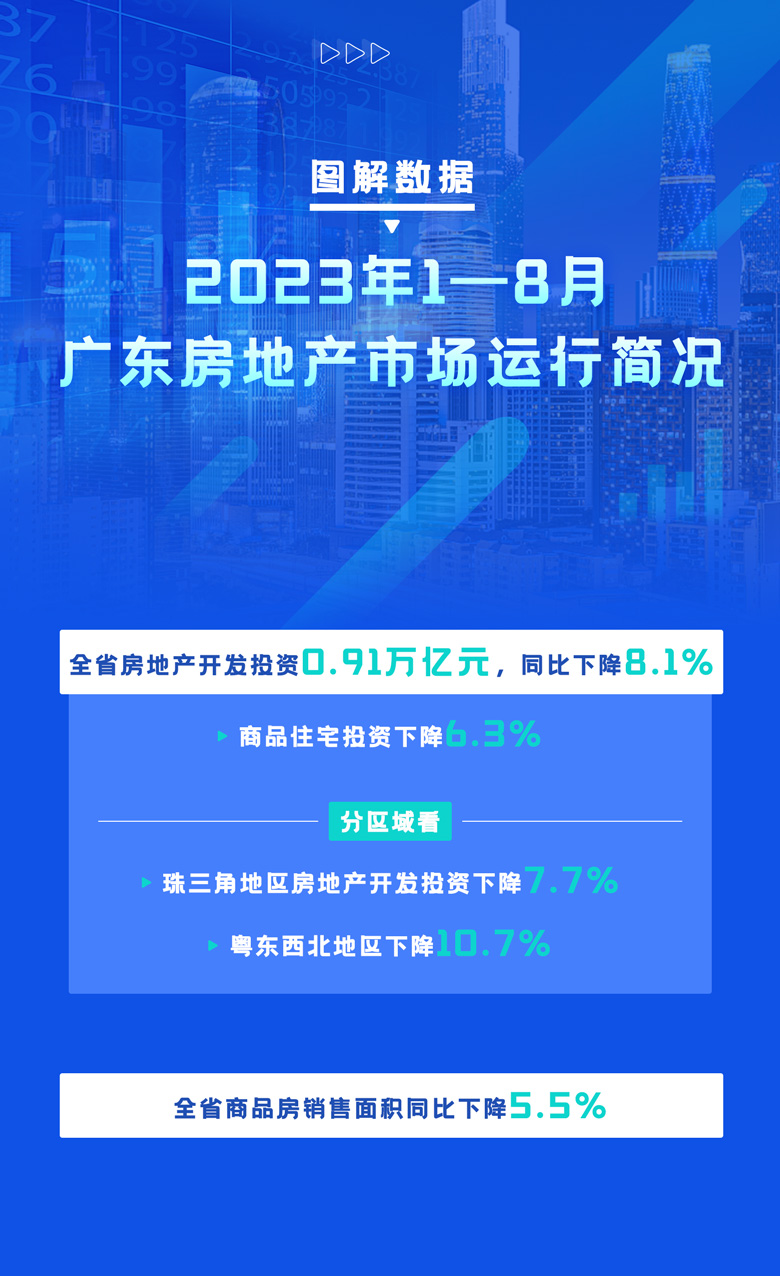 图解数据

2023年1—8月
广东房地产市场运行简况

全省房地产开发投资0.91万亿元，同比下降8.1%

商品住宅投资下降6.3%

分区域看

珠三角地区房地产开发投资下降7.7%

粤东西北地区下降10.7%

全省商品房销售面积同比下降5.5%